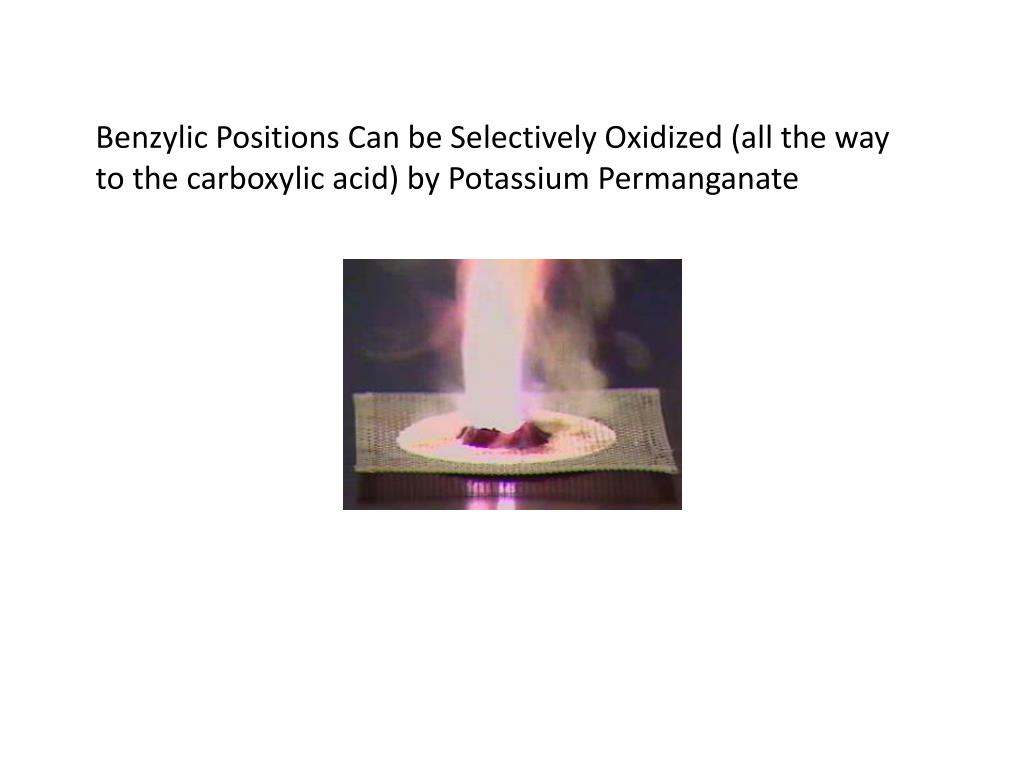 Benzylic Positions Can be Selectively Oxidized (all the way to the carboxylic acid) by Potassium Permanganate